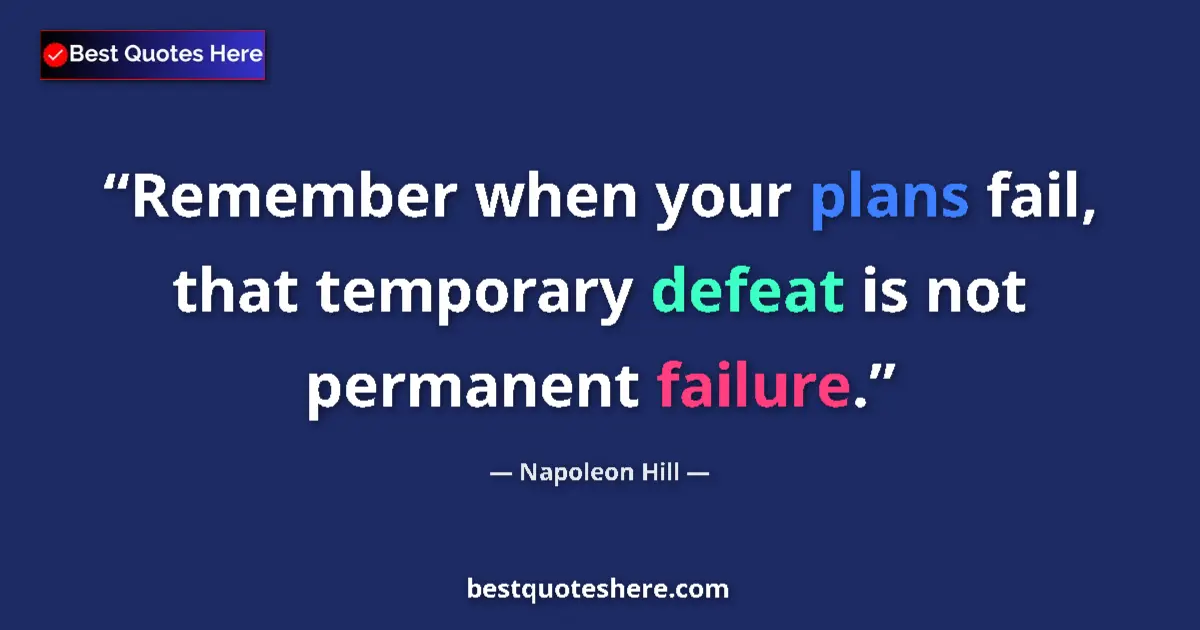 Best Quotes Here

“Remember when your plans fail, that temporary defeat is not permanent failure.”

— Napoleon Hill —

bestquoteshere.com